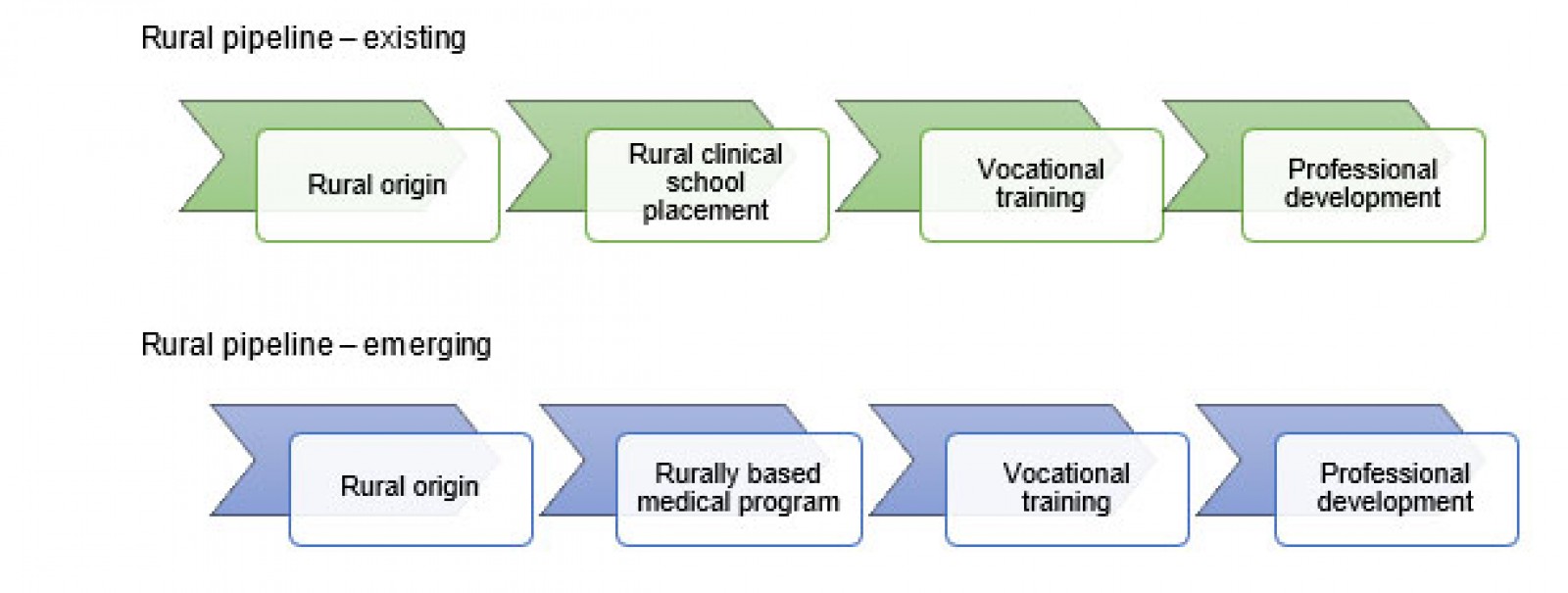 Rural pipeline – existing

Rural origin

Rural clinical school placement

Vocational training

Professional development

Rural pipeline – emerging

Rural origin

Rurally based medical program

Vocational training

Professional development